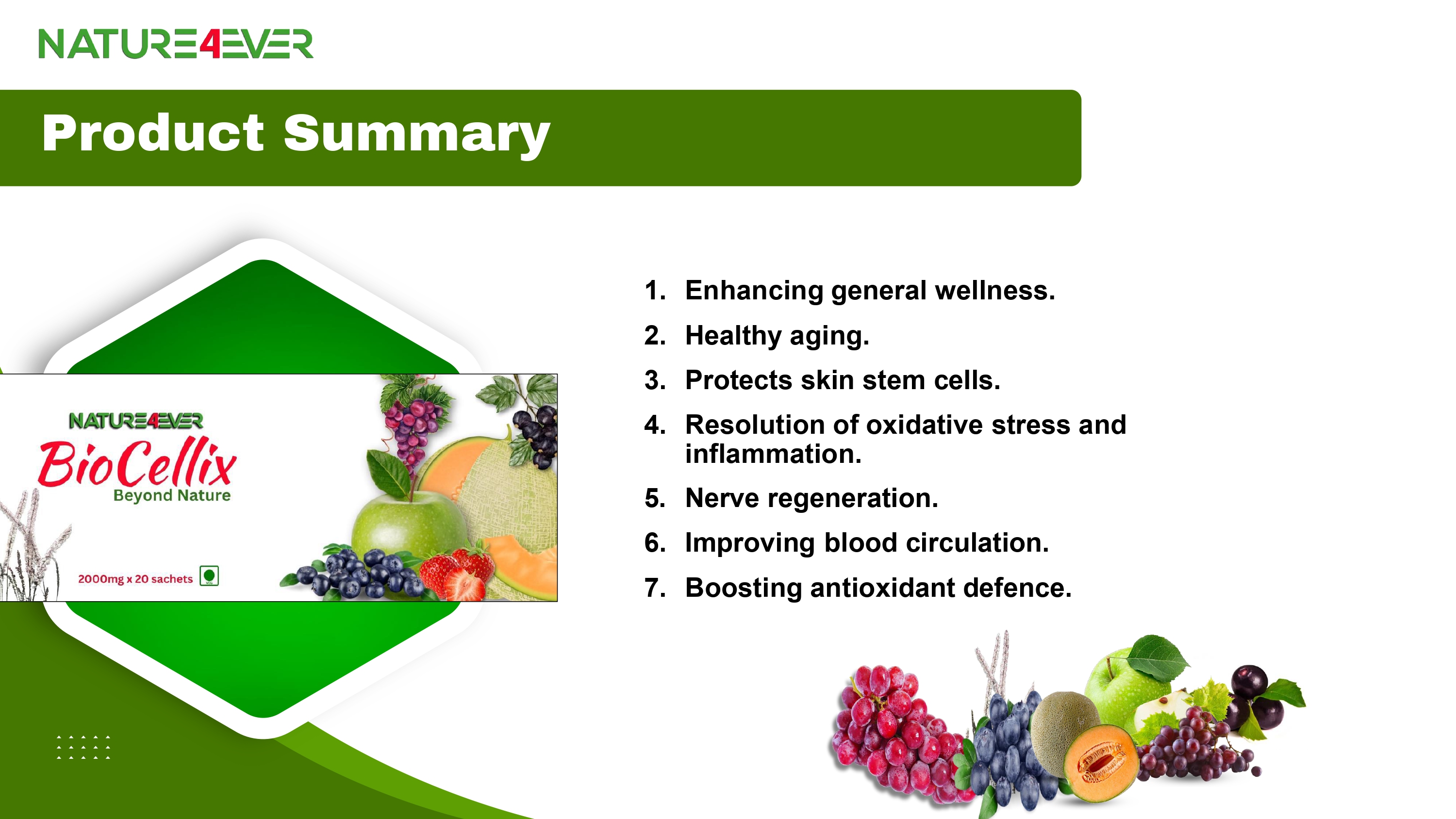 NATURE4EVER

Product Summary

NATURE4EVER
BioCellix
Beyond Nature

2000mg x 20 sachets

1. Enhancing general wellness.
2. Healthy aging.
3. Protects skin stem cells.
4. Resolution of oxidative stress and inflammation.
5. Nerve regeneration.
6. Improving blood circulation.
7. Boosting antioxidant defence.